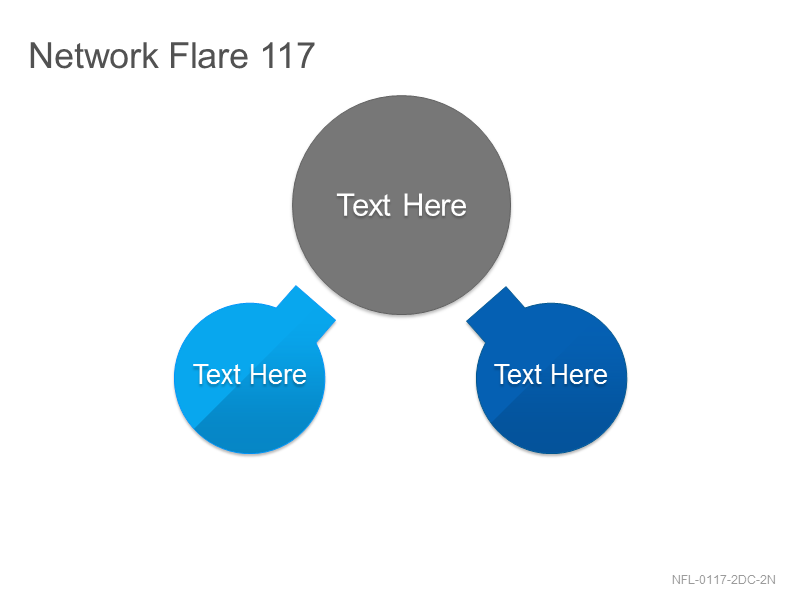 Network Flare 117

Text Here

Text Here

Text Here

NFL-0117-2DC-2N